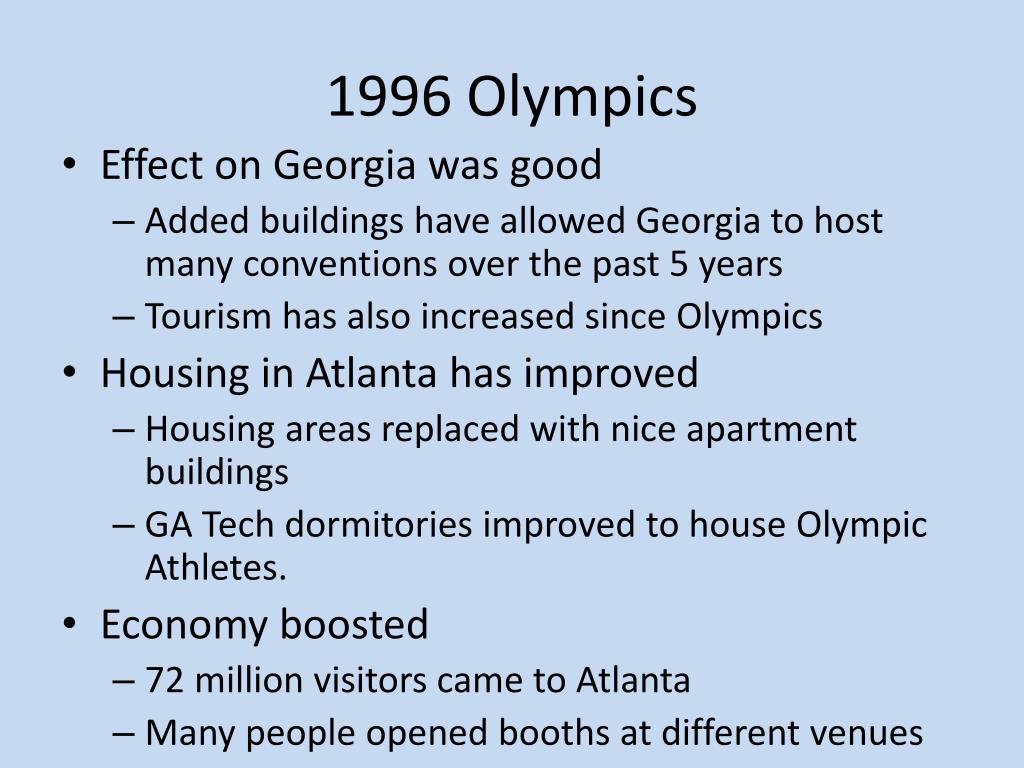 1996 Olympics

• Effect on Georgia was good
– Added buildings have allowed Georgia to host many conventions over the past 5 years
– Tourism has also increased since Olympics
• Housing in Atlanta has improved
– Housing areas replaced with nice apartment buildings
– GA Tech dormitories improved to house Olympic Athletes.
• Economy boosted
– 72 million visitors came to Atlanta
– Many people opened booths at different venues